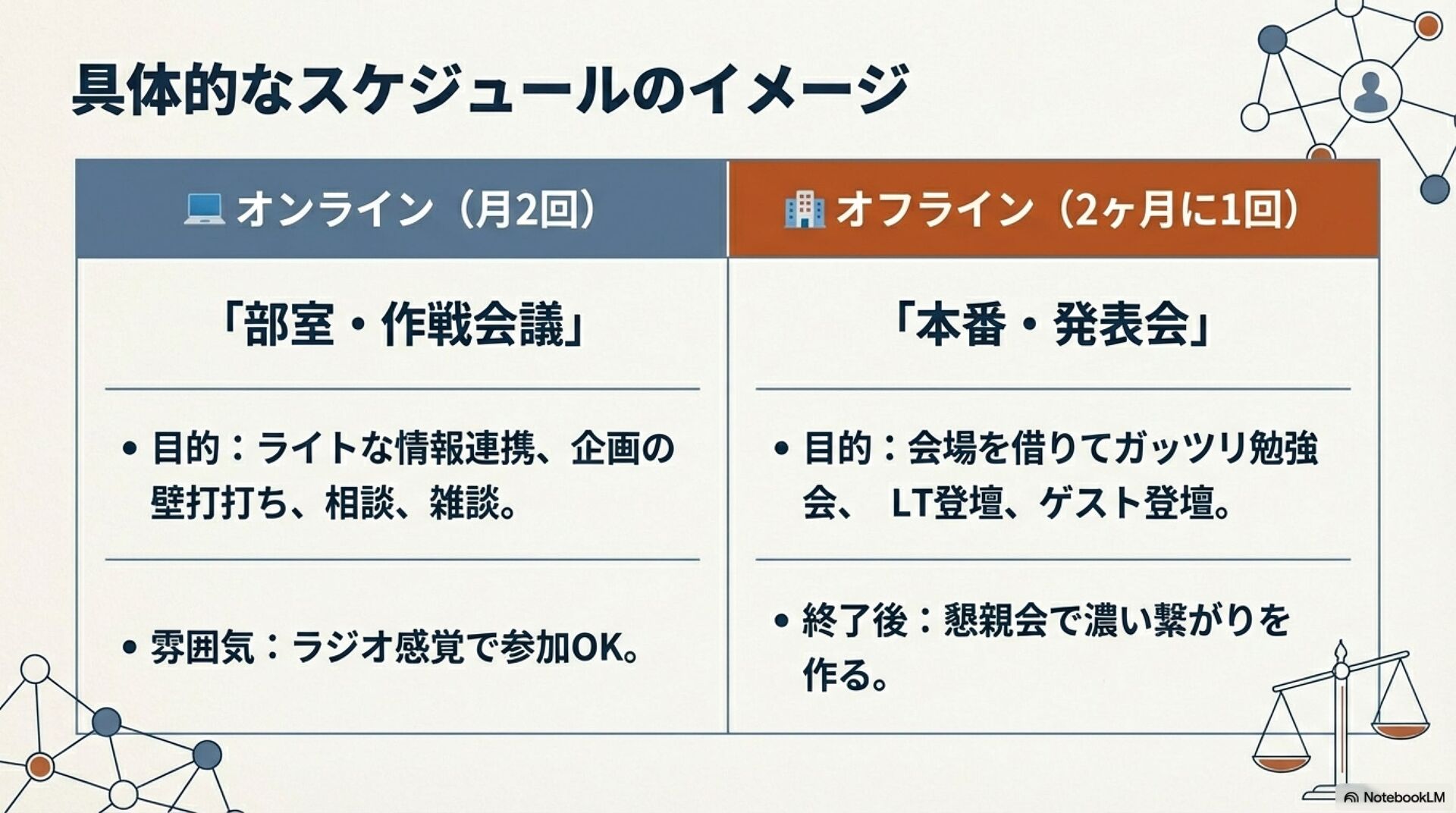 具体的なスケジュールのイメージ

| 💻 オンライン（月2回） | 🏢 オフライン（2ヶ月に1回） |
|---|---|
| 「部室・作戦会議」 | 「本番・発表会」 |
| • 目的：ライトな情報連携、企画の壁打打ち、相談、雑談。 | • 目的：会場を借りてガッツリ勉強会、 LT登壇、ゲスト登壇。 |
| • 雰囲気：ラジオ感覚で参加OK。 | • 終了後：懇親会で濃い繋がりを作る。 |

NotebookLM